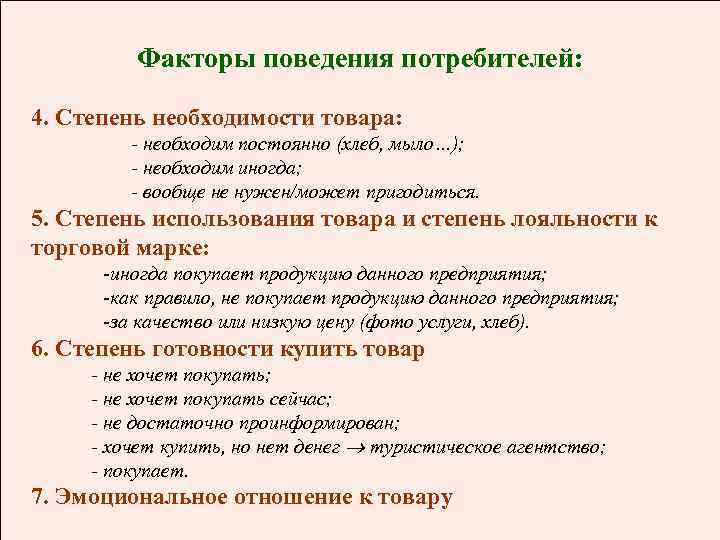 Факторы поведения потребителей:

4. Степень необходимости товара:
- необходим постоянно (хлеб, мыло…);
- необходим иногда;
- вообще не нужен/может пригодиться.

5. Степень использования товара и степень лояльности к торговой марке:
-иногда покупает продукцию данного предприятия;
-как правило, не покупает продукцию данного предприятия;
-за качество или низкую цену (фото услуги, хлеб).

6. Степень готовности купить товар
- не хочет покупать;
- не хочет покупать сейчас;
- не достаточно проинформирован;
- хочет купить, но нет денег $\rightarrow$ туристическое агентство;
- покупает.

7. Эмоциональное отношение к товару